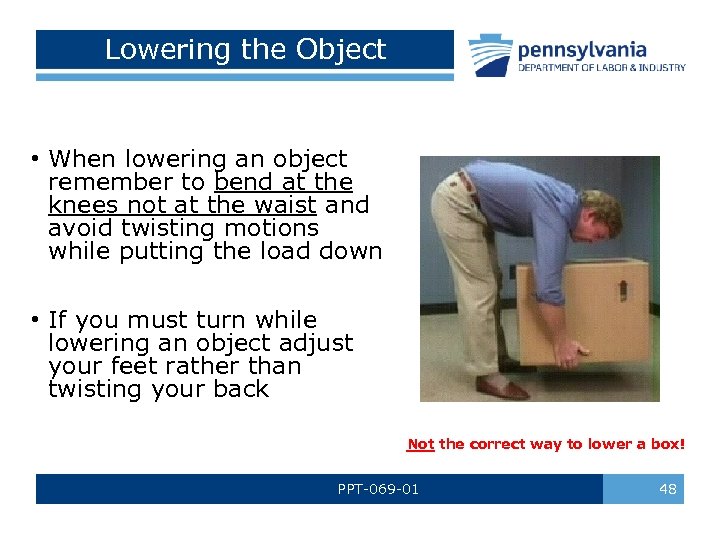 Lowering the Object

pennsylvania
DEPARTMENT OF LABOR & INDUSTRY

• When lowering an object remember to bend at the knees not at the waist and avoid twisting motions while putting the load down

• If you must turn while lowering an object adjust your feet rather than twisting your back

Not the correct way to lower a box!

PPT-069-01

48